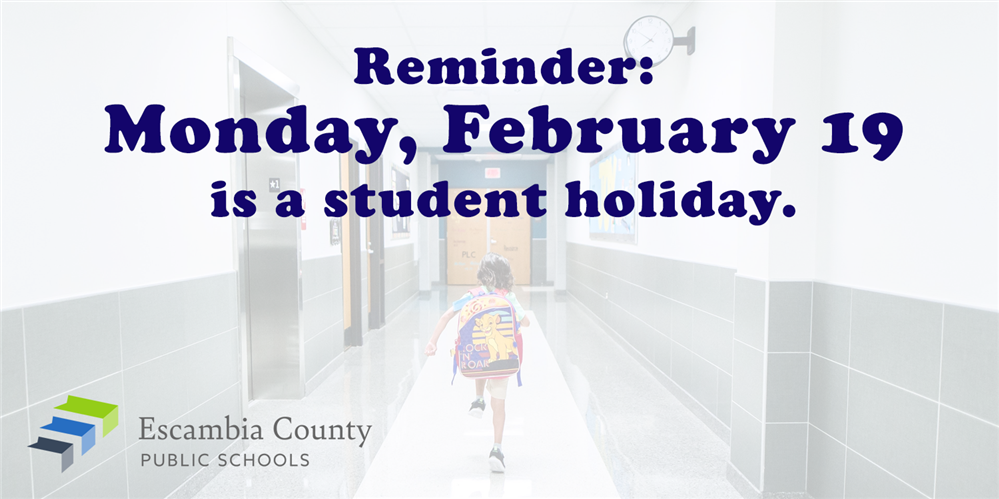 Reminder:
Monday, February 19
is a student holiday.

Escambia County
PUBLIC SCHOOLS